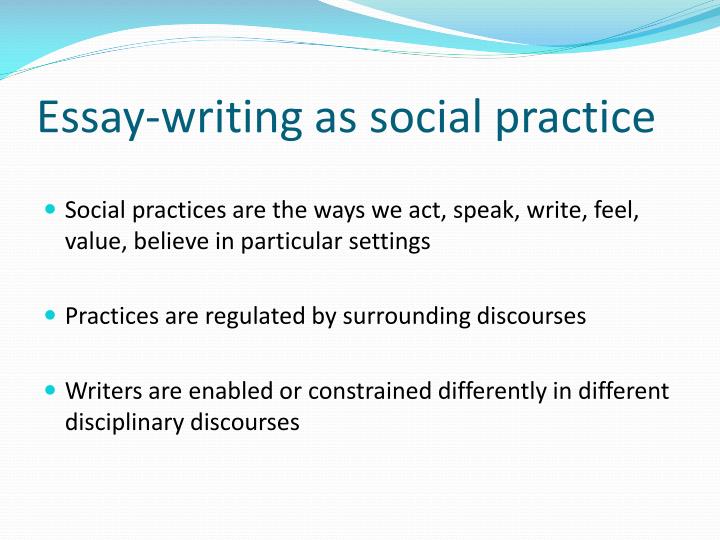 Essay-writing as social practice

- Social practices are the ways we act, speak, write, feel, value, believe in particular settings

- Practices are regulated by surrounding discourses

- Writers are enabled or constrained differently in different disciplinary discourses